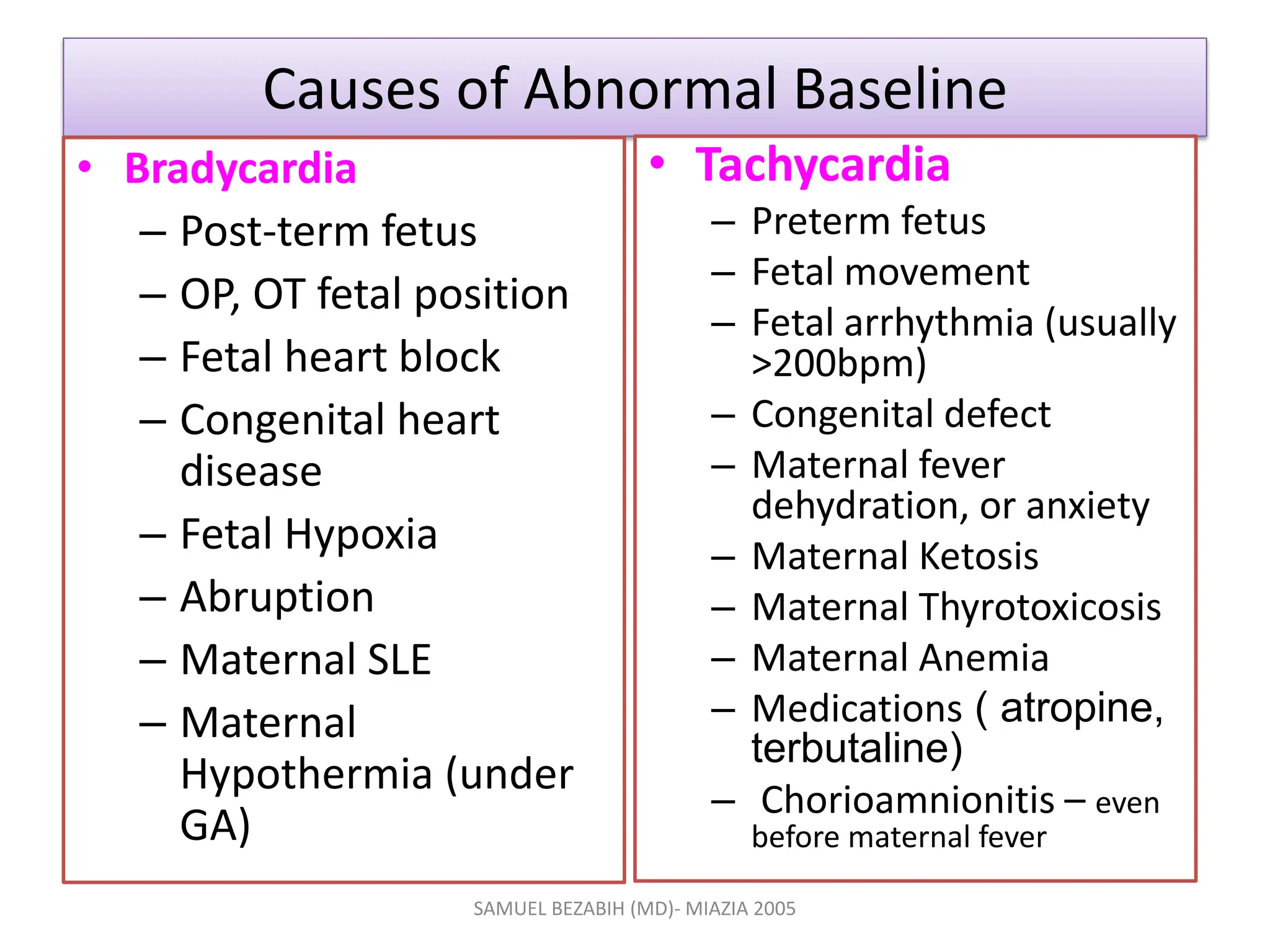 Causes of Abnormal Baseline

• Bradycardia
– Post-term fetus
– OP, OT fetal position
– Fetal heart block
– Congenital heart disease
– Fetal Hypoxia
– Abruption
– Maternal SLE
– Maternal Hypothermia (under GA)

• Tachycardia
– Preterm fetus
– Fetal movement
– Fetal arrhythmia (usually >200bpm)
– Congenital defect
– Maternal fever dehydration, or anxiety
– Maternal Ketosis
– Maternal Thyrotoxicosis
– Maternal Anemia
– Medications ( atropine, terbutaline)
– Chorioamnionitis – even before maternal fever

SAMUEL BEZABIH (MD)- MIAZIA 2005